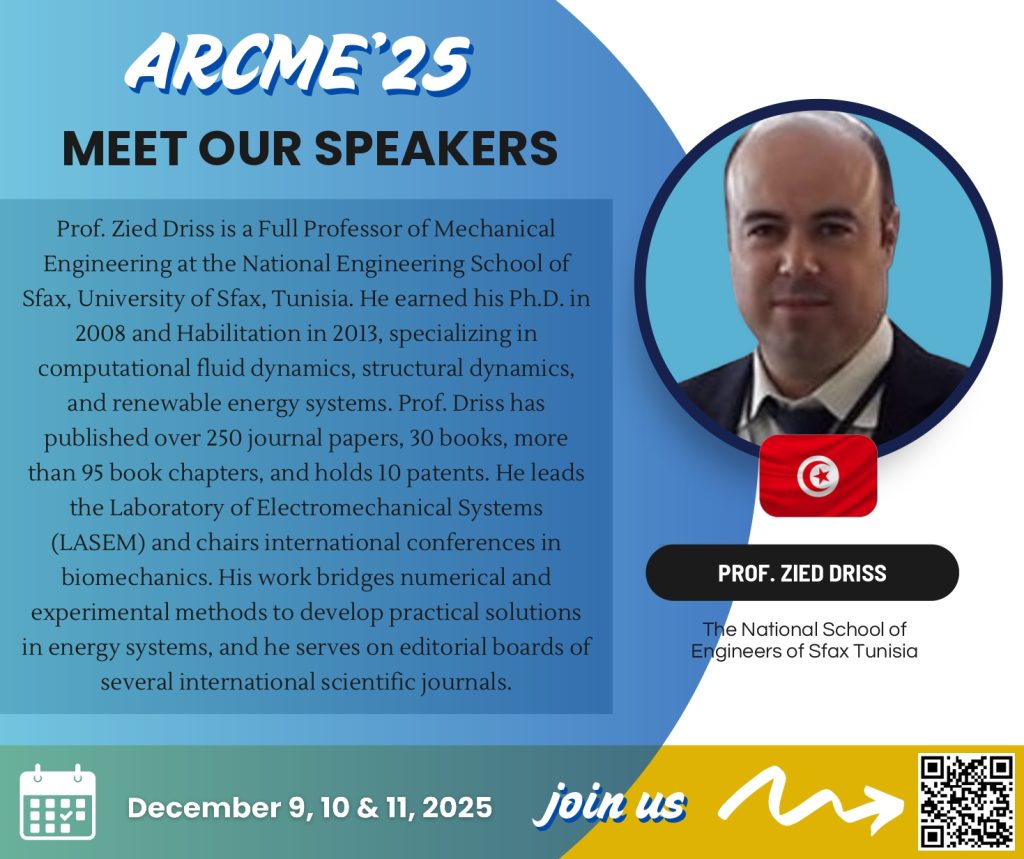 ARCME'25
MEET OUR SPEAKERS

Prof. Zied Driss is a Full Professor of Mechanical Engineering at the National Engineering School of Sfax, University of Sfax, Tunisia. He earned his Ph.D. in 2008 and Habilitation in 2013, specializing in computational fluid dynamics, structural dynamics, and renewable energy systems. Prof. Driss has published over 250 journal papers, 30 books, more than 95 book chapters, and holds 10 patents. He leads the Laboratory of Electromechanical Systems (LASEM) and chairs international conferences in biomechanics. His work bridges numerical and experimental methods to develop practical solutions in energy systems, and he serves on editorial boards of several international scientific journals.

PROF. ZIED DRISS

The National School of Engineers of Sfax Tunisia

December 9, 10 & 11, 2025

join us